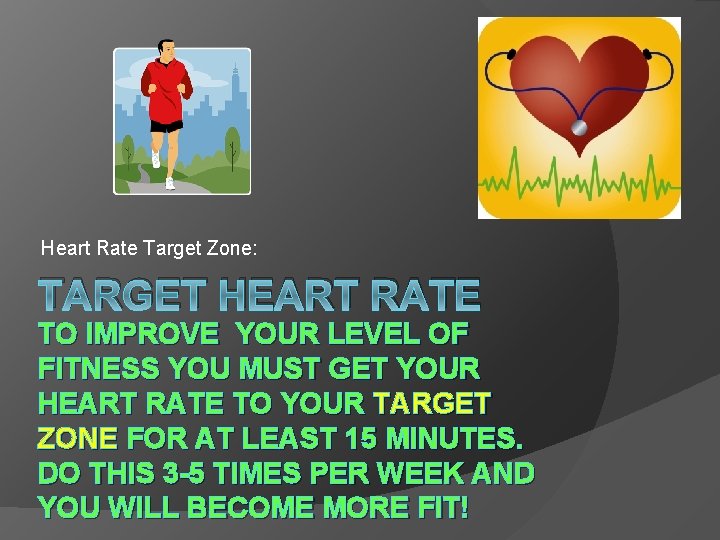 Heart Rate Target Zone:

TARGET HEART RATE

TO IMPROVE YOUR LEVEL OF FITNESS YOU MUST GET YOUR HEART RATE TO YOUR TARGET ZONE FOR AT LEAST 15 MINUTES. DO THIS 3-5 TIMES PER WEEK AND YOU WILL BECOME MORE FIT!